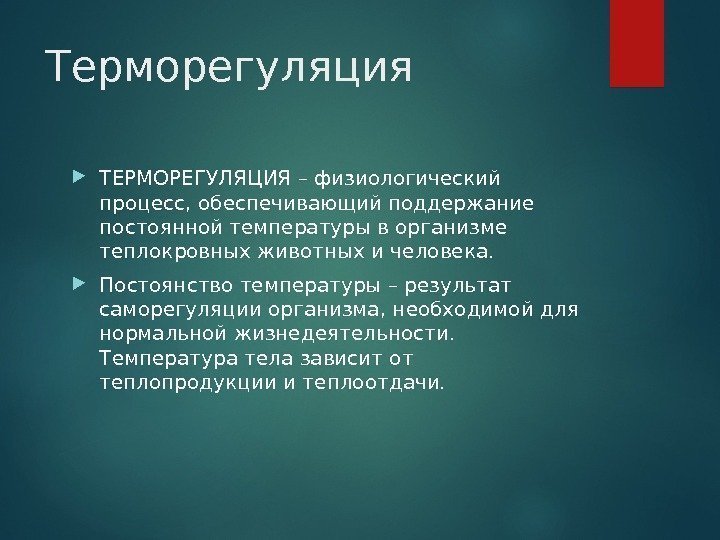 Терморегуляция

ТЕРМОРЕГУЛЯЦИЯ – физиологический процесс, обеспечивающий поддержание постоянной температуры в организме теплокровных животных и человека.

Постоянство температуры – результат саморегуляции организма, необходимой для нормальной жизнедеятельности. Температура тела зависит от теплопродукции и теплоотдачи.